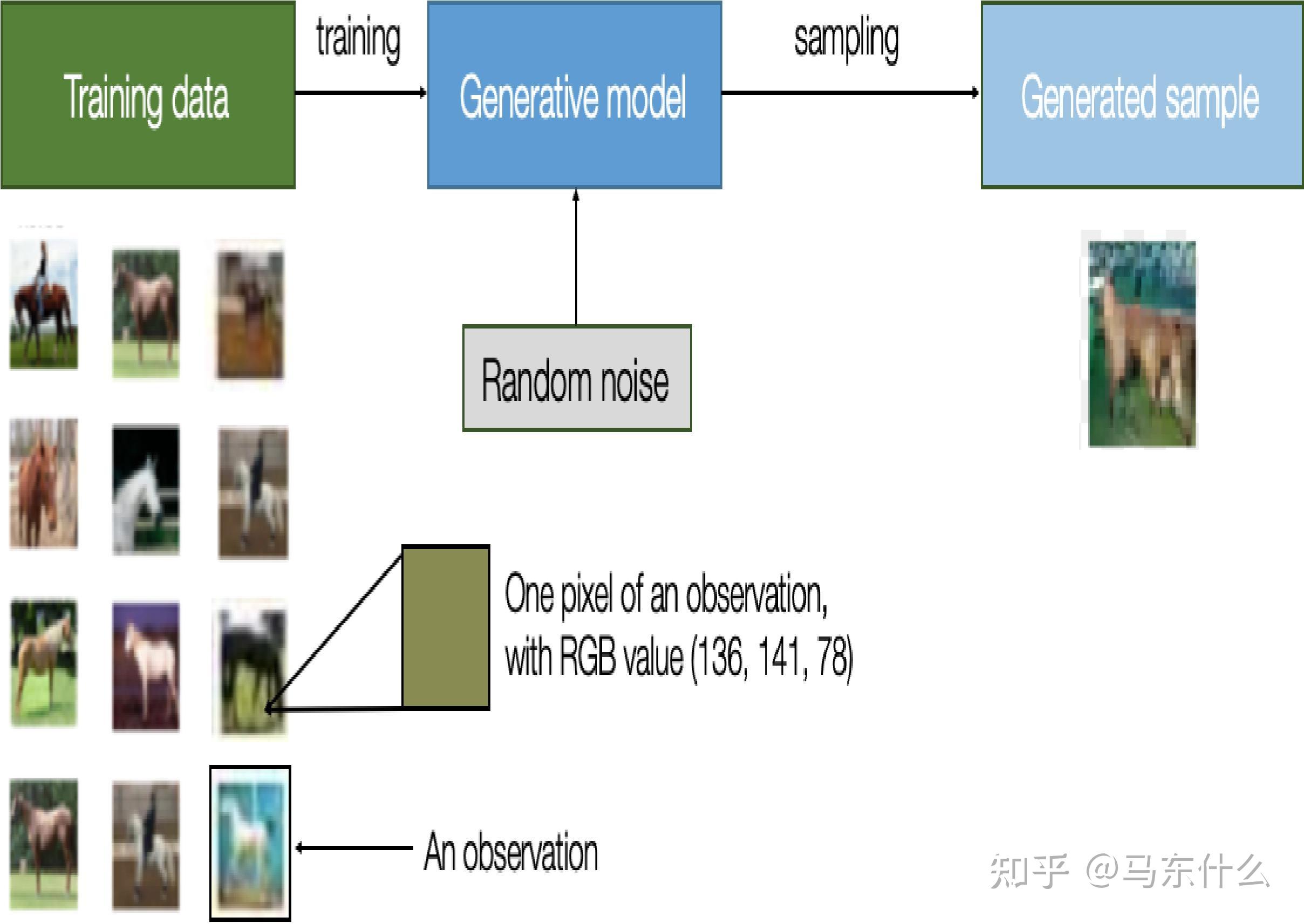 Training data

training

Generative model

sampling

Generated sample

Random noise

One pixel of an observation, with RGB value (136, 141, 78)

An observation

知乎 @马东什么